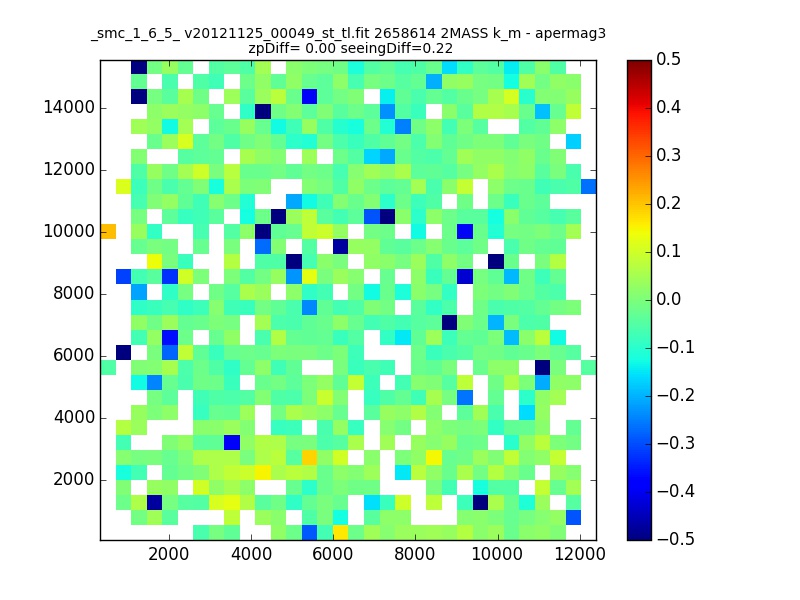 _smc_1_6_5_ v20121125_00049_st_tl.fit 2658614 2MASS k_m - apermag3
zpDiff= 0.00 seeingDiff=0.22

14000
12000
10000
8000
6000
4000
2000

2000 4000 6000 8000 10000 12000

0.5
0.4
0.3
0.2
0.1
0.0
−0.1
−0.2
−0.3
−0.4
−0.5